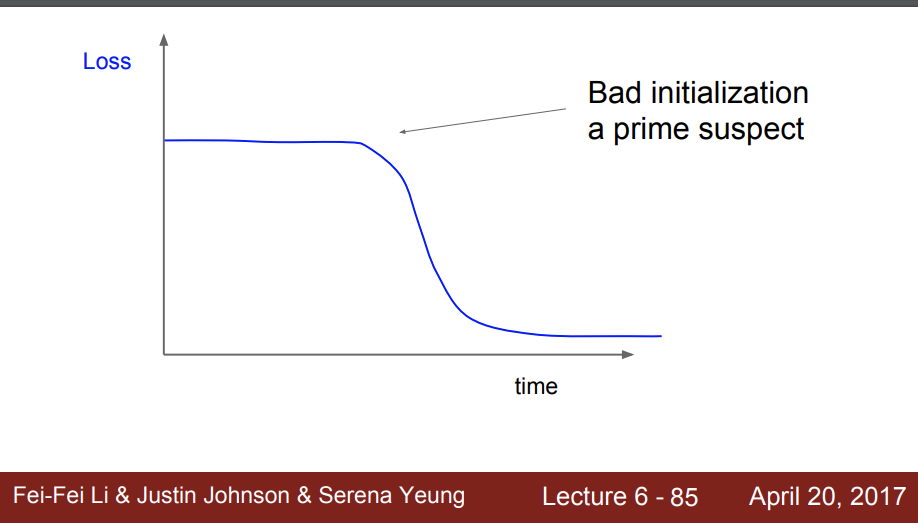 Loss

Bad initialization
a prime suspect

time

Fei-Fei Li & Justin Johnson & Serena Yeung

Lecture 6 - 85

April 20, 2017